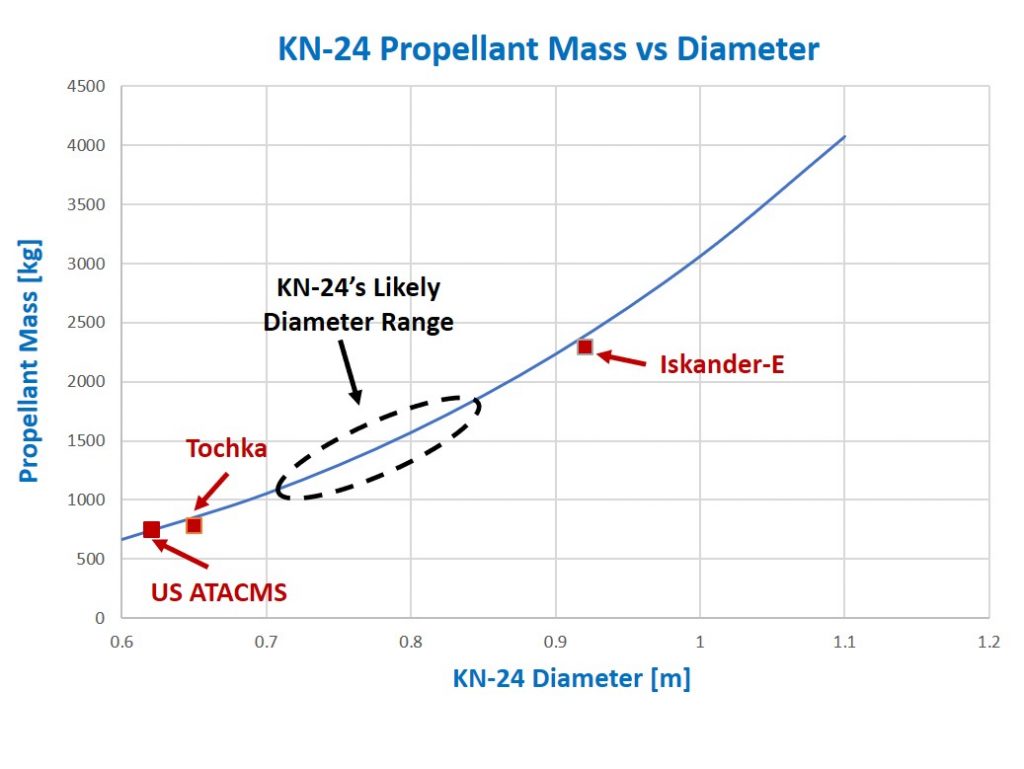 KN-24 Propellant Mass vs Diameter

Propellant Mass [kg]

4500
4000
3500
3000
2500
2000
1500
1000
500
0

KN-24's Likely Diameter Range

Iskander-E

Tochka

US ATACMS

0.6
0.7
0.8
0.9
1
1.1
1.2

KN-24 Diameter [m]